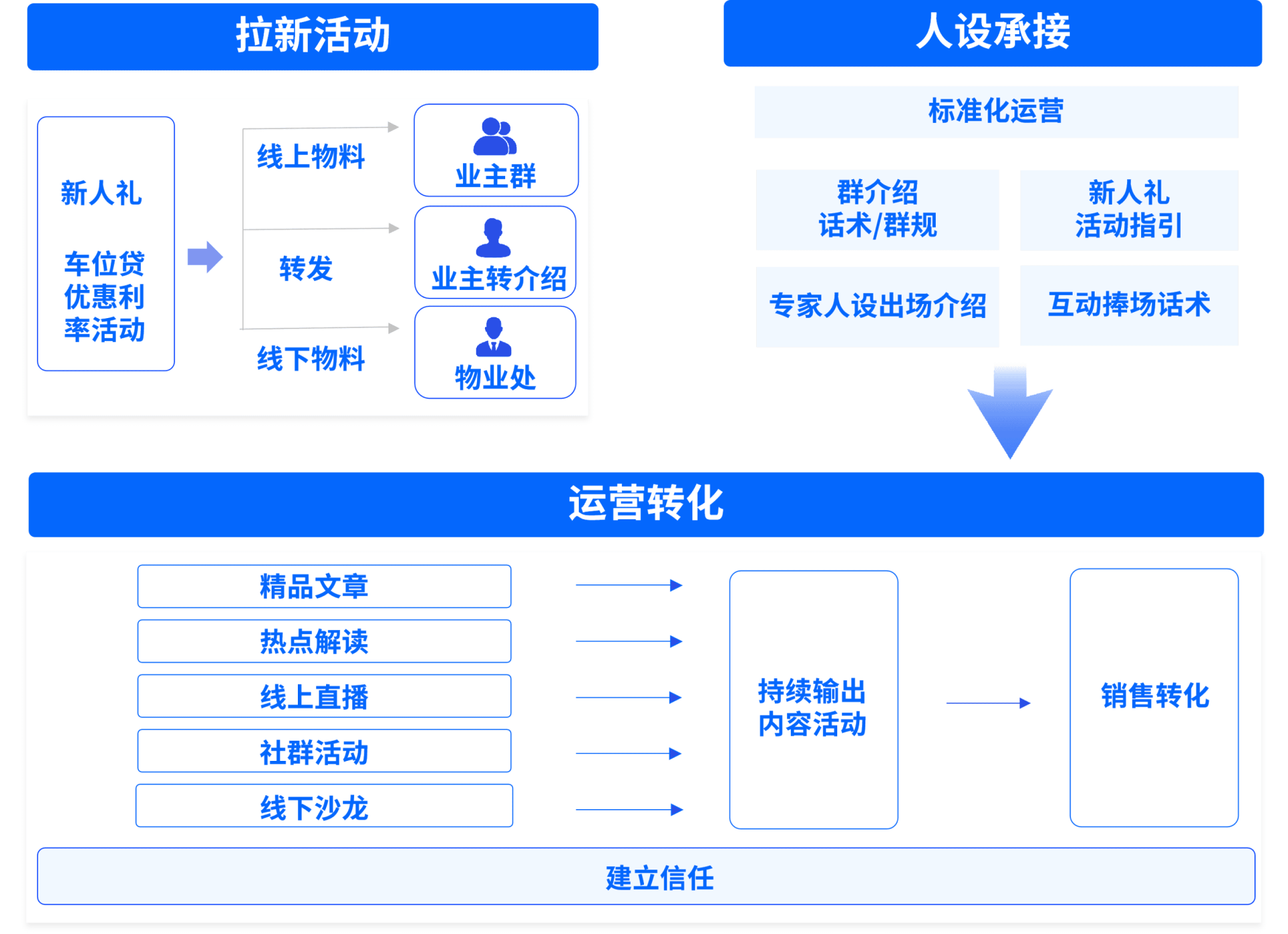 拉新活动

新人礼

车位贷优惠利率活动

线上物料

转发

线下物料

业主群

业主转介绍

物业处

人设承接

标准化运营

群介绍
话术/群规

新人礼
活动指引

专家人设出场介绍

互动捧场话术

运营转化

精品文章

热点解读

线上直播

社群活动

线下沙龙

持续输出内容活动

销售转化

建立信任